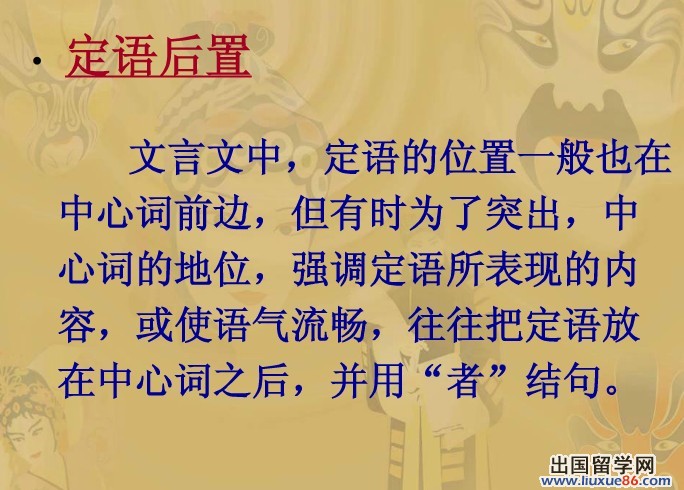 • 定语后置

文言文中，定语的位置一般也在中心词前边，但有时为了突出，中心词的地位，强调定语所表现的内容，或使语气流畅，往往把定语放在中心词之后，并用“者”结句。

出国留学网
www.liuxue86.com